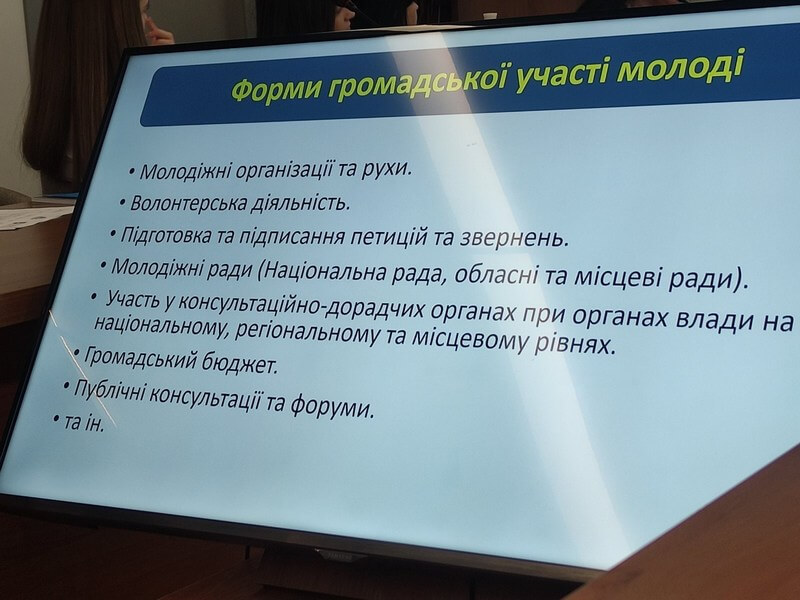 Форми громадської участі молоді

• Молодіжні організації та рухи.
• Волонтерська діяльність.
• Підготовка та підписання петицій та звернень.
• Молодіжні ради (Національна рада, обласні та місцеві ради).
• Участь у консультаційно-дорадчих органах при органах влади на національному, регіональному та місцевому рівнях.
• Громадський бюджет.
• Публічні консультації та форуми.
• та ін.